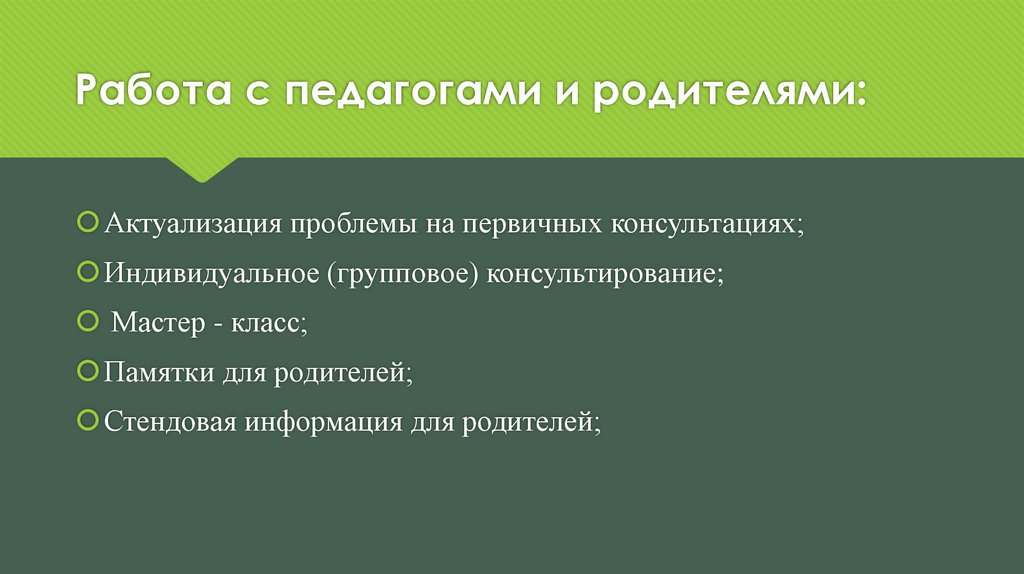 Работа с педагогами и родителями:

Актуализация проблемы на первичных консультациях;

Индивидуальное (групповое) консультирование;

Мастер - класс;

Памятки для родителей;

Стендовая информация для родителей;